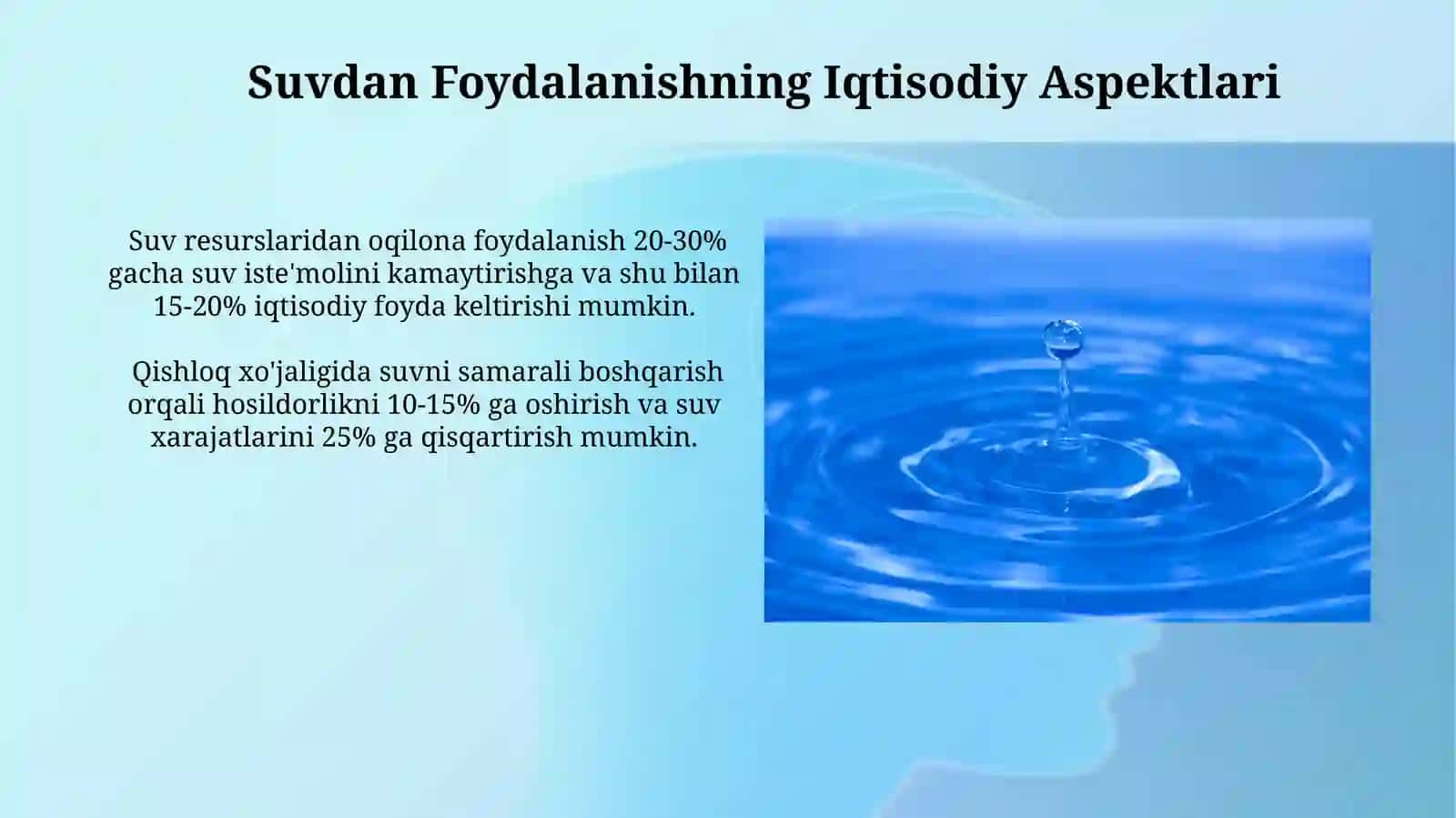 Suvdan Foydalanishning Iqtisodiy Aspektlari

Suv resurslaridan oqilona foydalanish 20-30% gacha suv iste'molini kamaytirishga va shu bilan 15-20% iqtisodiy foyda keltirishi mumkin.

Qishloq xo'jaligida suvni samarali boshqarish orqali hosildorlikni 10-15% ga oshirish va suv xarajatlarini 25% ga qisqartirish mumkin.